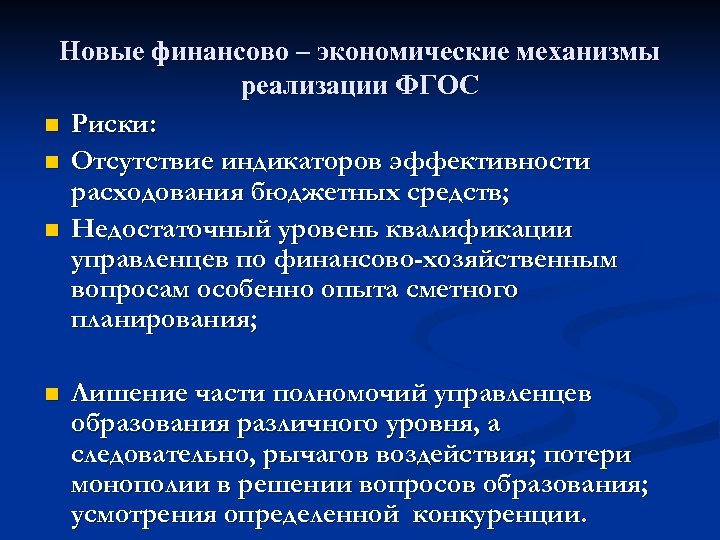 Новые финансово – экономические механизмы реализации ФГОС

Риски:

Отсутствие индикаторов эффективности расходования бюджетных средств;

Недостаточный уровень квалификации управленцев по финансово-хозяйственным вопросам особенно опыта сметного планирования;

Лишение части полномочий управленцев образования различного уровня, а следовательно, рычагов воздействия; потери монополии в решении вопросов образования; усмотрения определенной конкуренции.